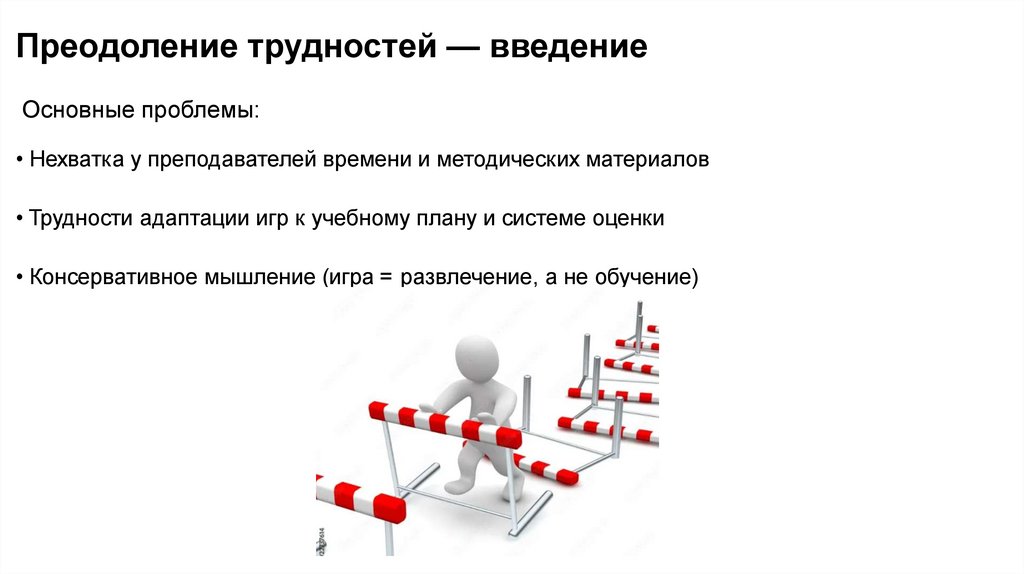 Преодоление трудностей — введение

Основные проблемы:

• Нехватка у преподавателей времени и методических материалов

• Трудности адаптации игр к учебному плану и системе оценки

• Консервативное мышление (игра = развлечение, а не обучение)